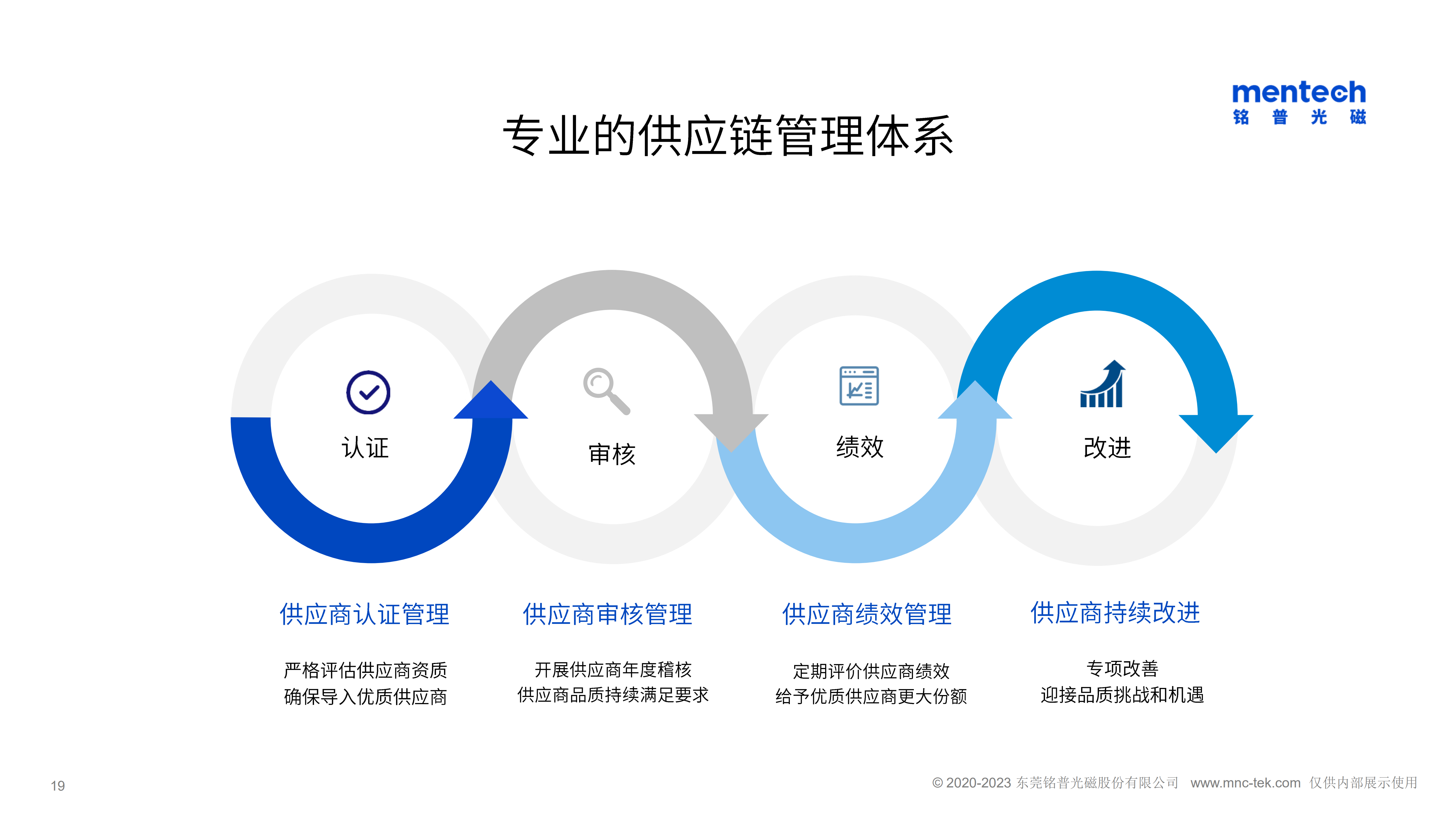 mentech
铭 普 光 磁

专业的供应链管理体系

认证

审核

绩效

改进

供应商认证管理

严格评估供应商资质
确保导入优质供应商

供应商审核管理

开展供应商年度稽核
供应商品质持续满足要求

供应商绩效管理

定期评价供应商绩效
给予优质供应商更大份额

供应商持续改进

专项改善
迎接品质挑战和机遇

19

© 2020-2023 东莞铭普光磁股份有限公司 www.mnc-tek.com 仅供内部展示使用